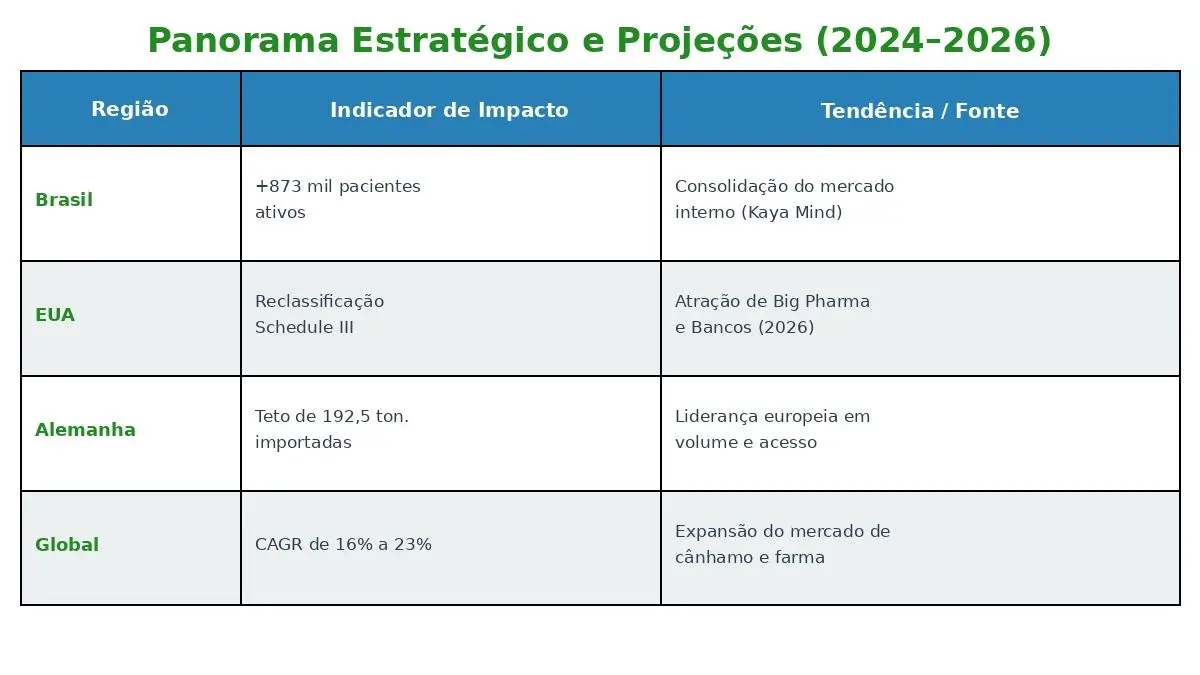 Panorama Estratégico e Projeções (2024–2026)

| Região | Indicador de Impacto | Tendência / Fonte |
|---|---|---|
| Brasil | +873 mil pacientes ativos | Consolidação do mercado interno (Kaya Mind) |
| EUA | Reclassificação Schedule III | Atração de Big Pharma e Bancos (2026) |
| Alemanha | Teto de 192,5 ton. importadas | Liderança europeia em volume e acesso |
| Global | CAGR de 16% a 23% | Expansão do mercado de cânhamo e farma |